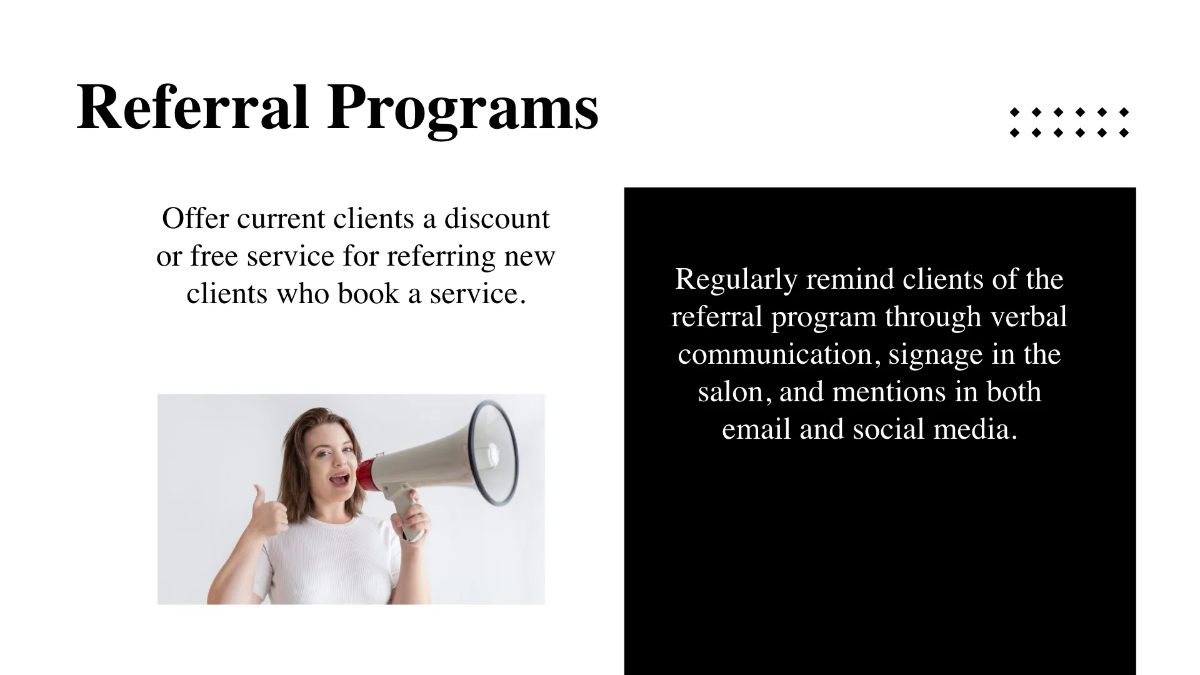 Referral Programs

Offer current clients a discount or free service for referring new clients who book a service.

Regularly remind clients of the referral program through verbal communication, signage in the salon, and mentions in both email and social media.